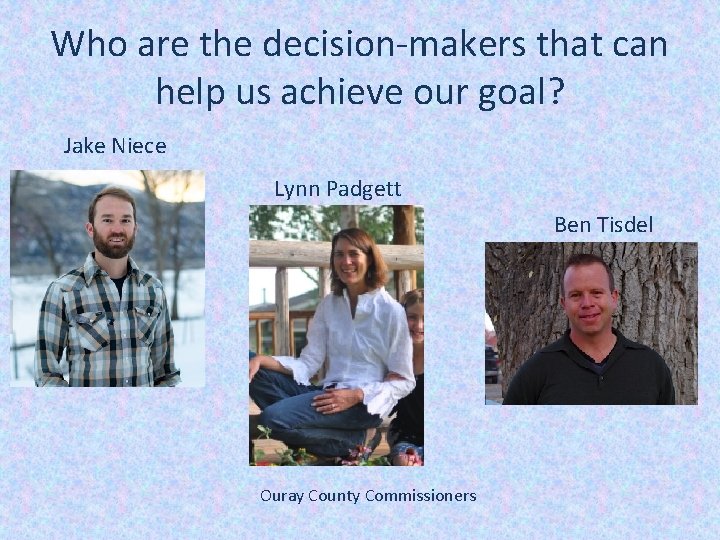 Who are the decision-makers that can help us achieve our goal?

Jake Niece

Lynn Padgett

Ben Tisdel

Ouray County Commissioners